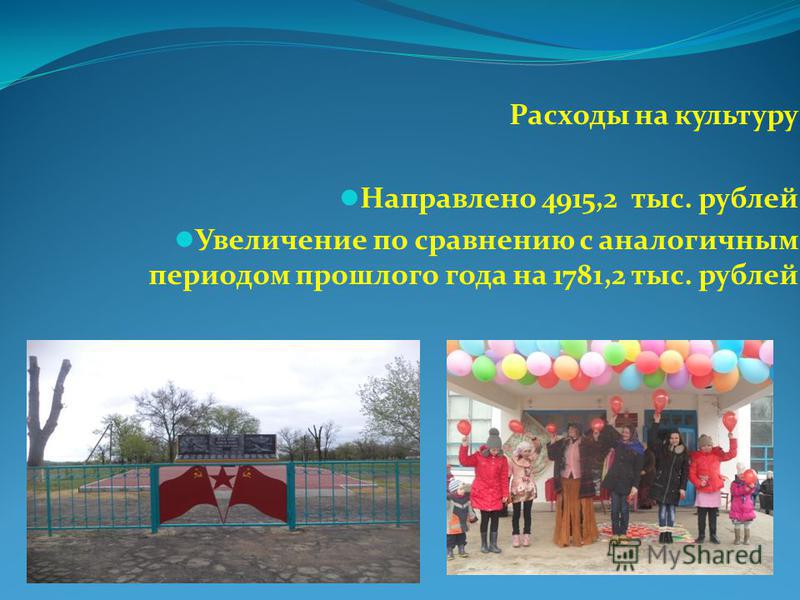 Расходы на культуру

Направлено 4915,2 тыс. рублей

Увеличение по сравнению с аналогичным периодом прошлого года на 1781,2 тыс. рублей

MyShared